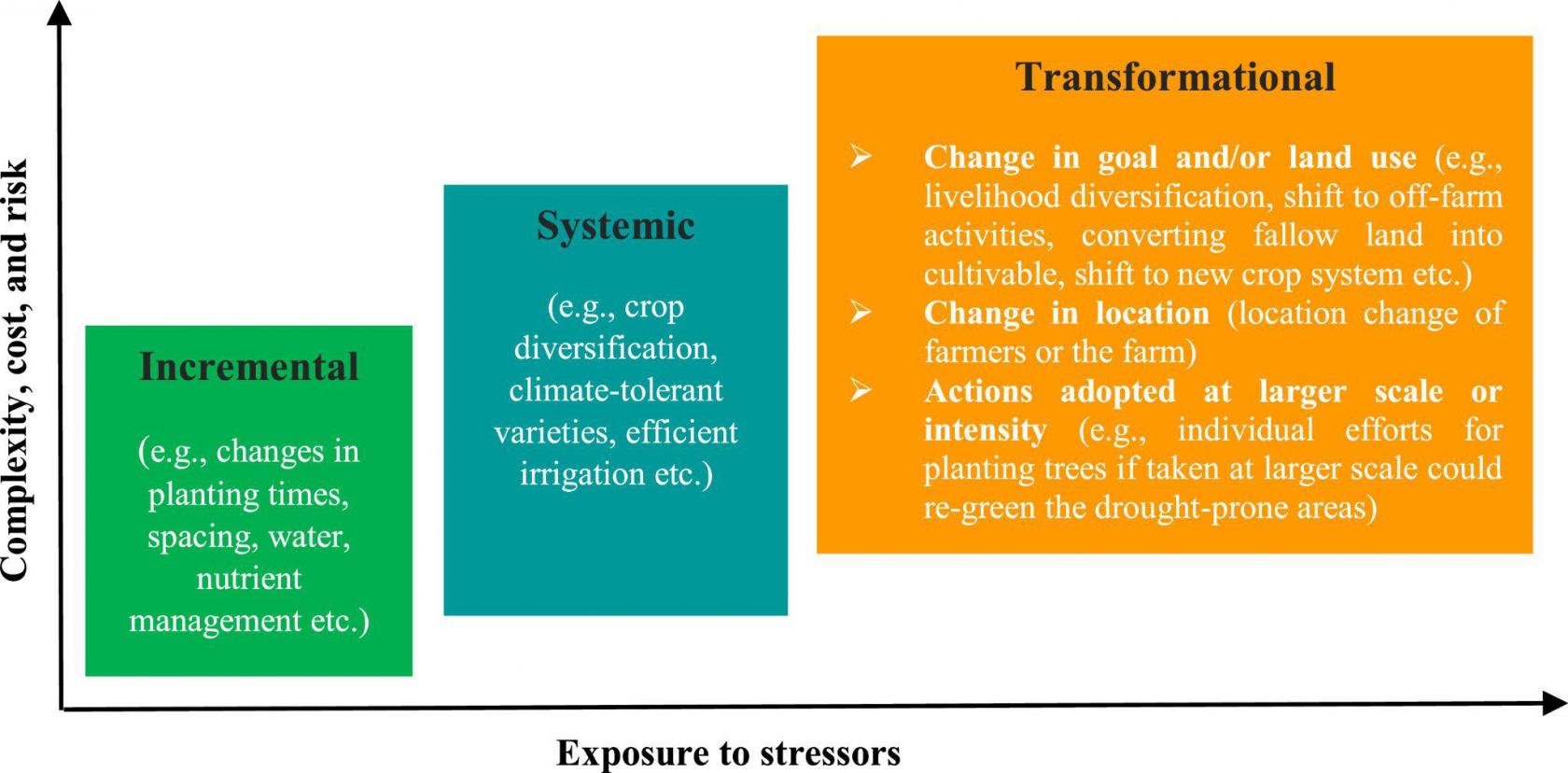 Complexity, cost, and risk

Incremental

(e.g., changes in planting times, spacing, water, nutrient management etc.)

Systemic

(e.g., crop diversification, climate-tolerant varieties, efficient irrigation etc.)

Transformational

➢ Change in goal and/or land use (e.g., livelihood diversification, shift to off-farm activities, converting fallow land into cultivable, shift to new crop system etc.)

➢ Change in location (location change of farmers or the farm)

➢ Actions adopted at larger scale or intensity (e.g., individual efforts for planting trees if taken at larger scale could re-green the drought-prone areas)

Exposure to stressors